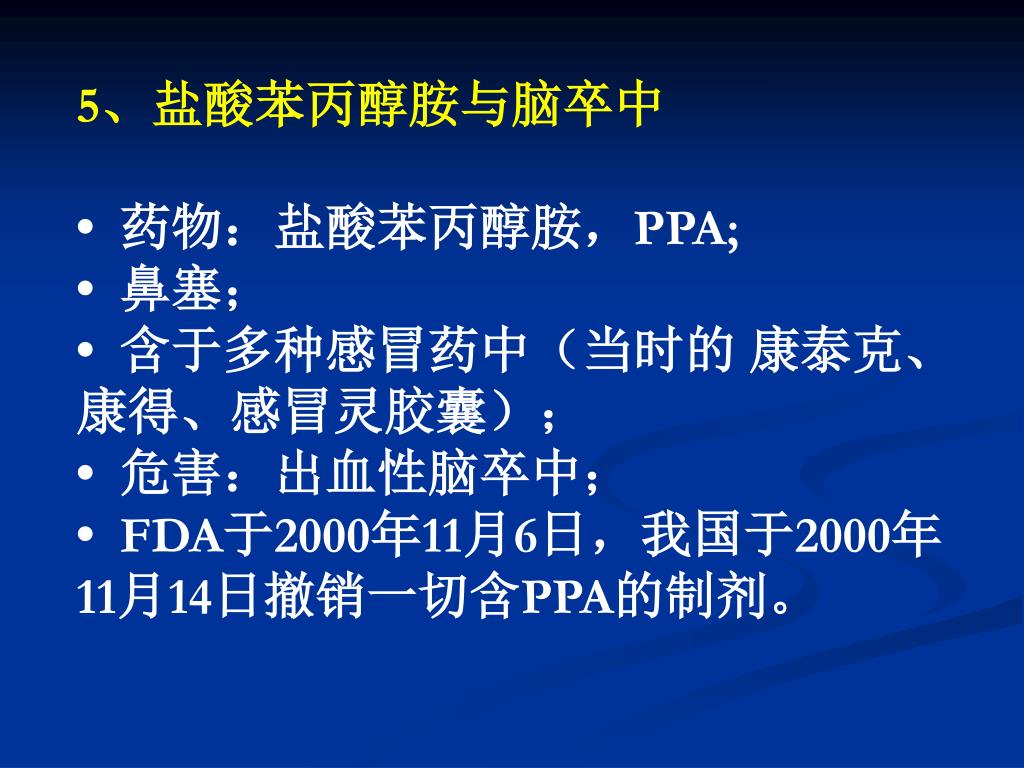 5、盐酸苯丙醇胺与脑卒中

• 药物：盐酸苯丙醇胺，PPA;
• 鼻塞；
• 含于多种感冒药中（当时的 康泰克、康得、感冒灵胶囊）；
• 危害：出血性脑卒中；
• FDA于2000年11月6日，我国于2000年11月14日撤销一切含PPA的制剂。